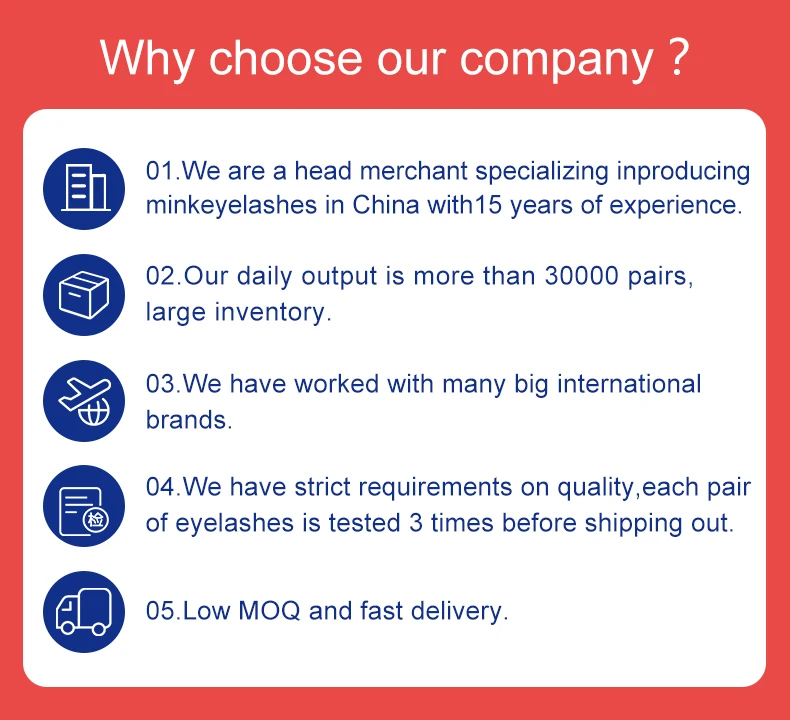 Why choose our company ?

01.We are a head merchant specializing inproducing minkeyelashes in China with15 years of experience.

02.Our daily output is more than 30000 pairs, large inventory.

03.We have worked with many big international brands.

检

04.We have strict requirements on quality,each pair of eyelashes is tested 3 times before shipping out.

05.Low MOQ and fast delivery.